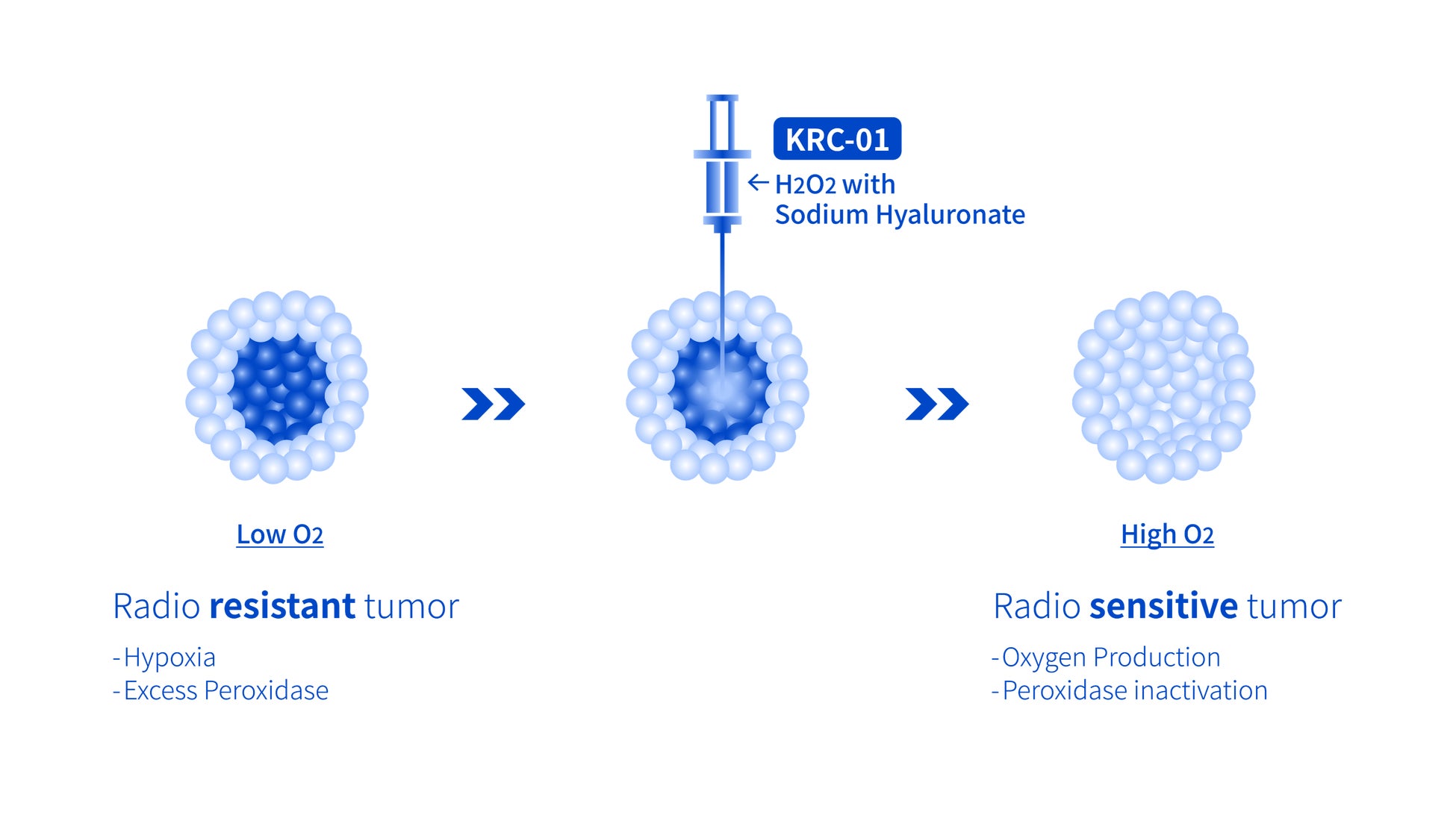 KRC-01

← $H_2O_2$ with Sodium Hyaluronate

Low $O_2$

Radio **resistant** tumor

- Hypoxia
- Excess Peroxidase

High $O_2$

Radio **sensitive** tumor

- Oxygen Production
- Peroxidase inactivation